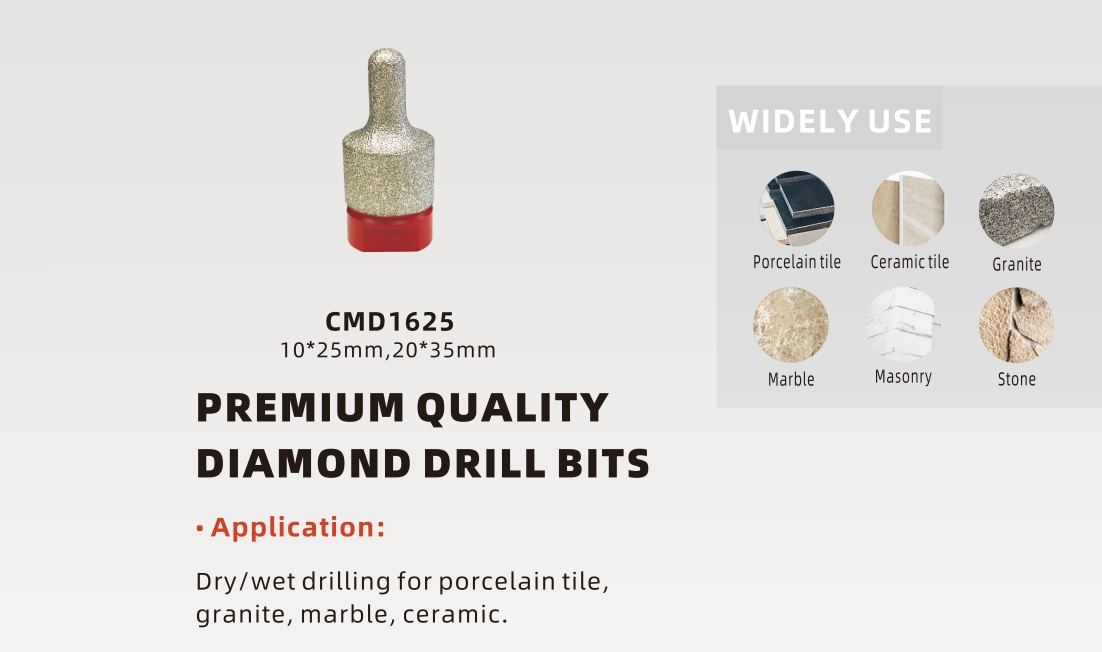 CMD1625
10*25mm,20*35mm

PREMIUM QUALITY DIAMOND DRILL BITS

• Application:

Dry/wet drilling for porcelain tile, granite, marble, ceramic.

WIDELY USE

Porcelain tile
Ceramic tile
Granite
Marble
Masonry
Stone